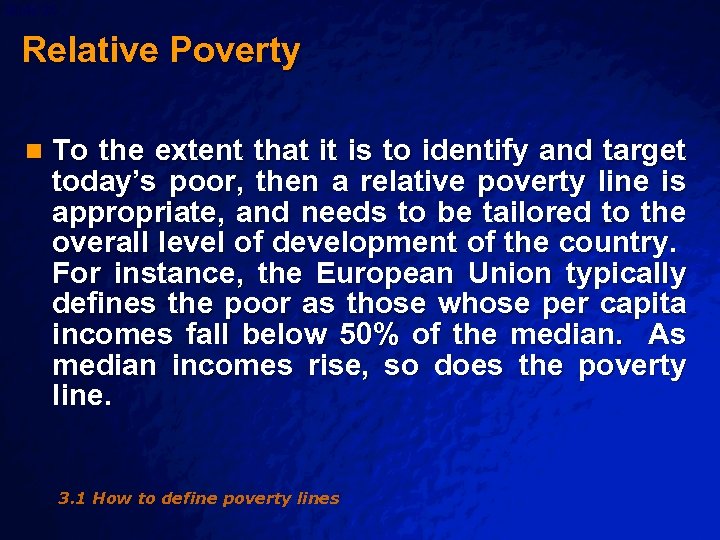 Relative Poverty

To the extent that it is to identify and target today's poor, then a relative poverty line is appropriate, and needs to be tailored to the overall level of development of the country. For instance, the European Union typically defines the poor as those whose per capita incomes fall below 50% of the median. As median incomes rise, so does the poverty line.

3.1 How to define poverty lines